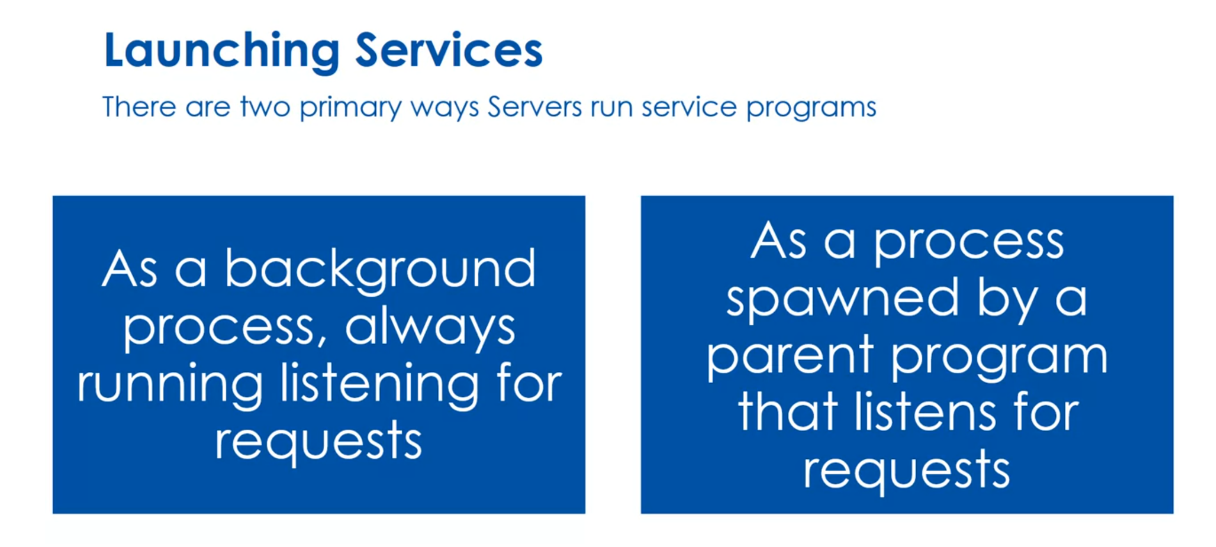 Launching Services

There are two primary ways Servers run service programs

As a background process, always running listening for requests

As a process spawned by a parent program that listens for requests